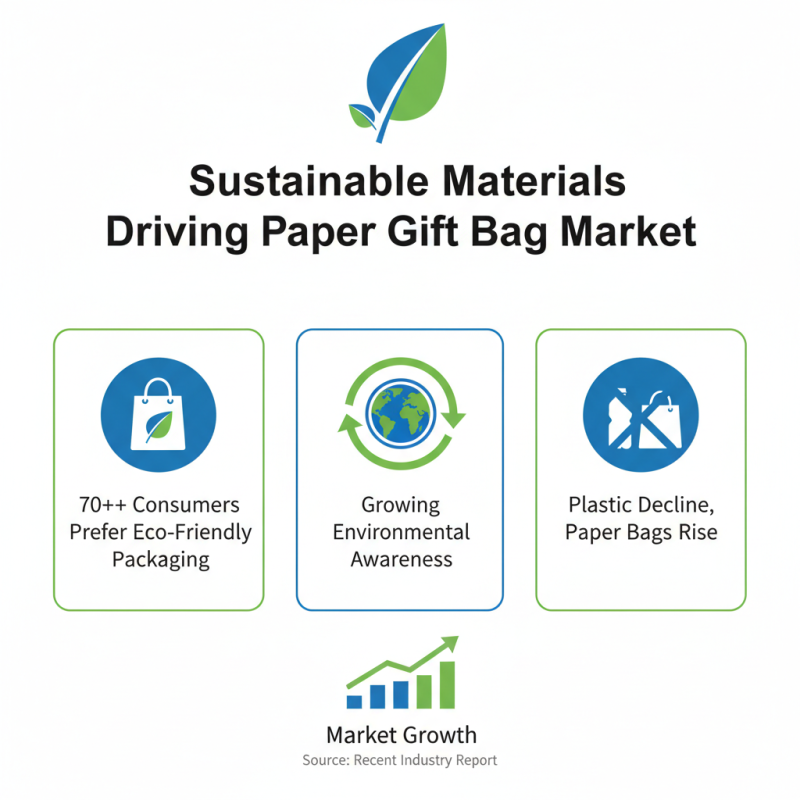 Sustainable Materials Driving Paper Gift Bag Market

70++ Consumers Prefer Eco-Friendly Packaging

Growing Environmental Awareness

Plastic Decline, Paper Bags Rise

Market Growth
Source: Recent Industry Report